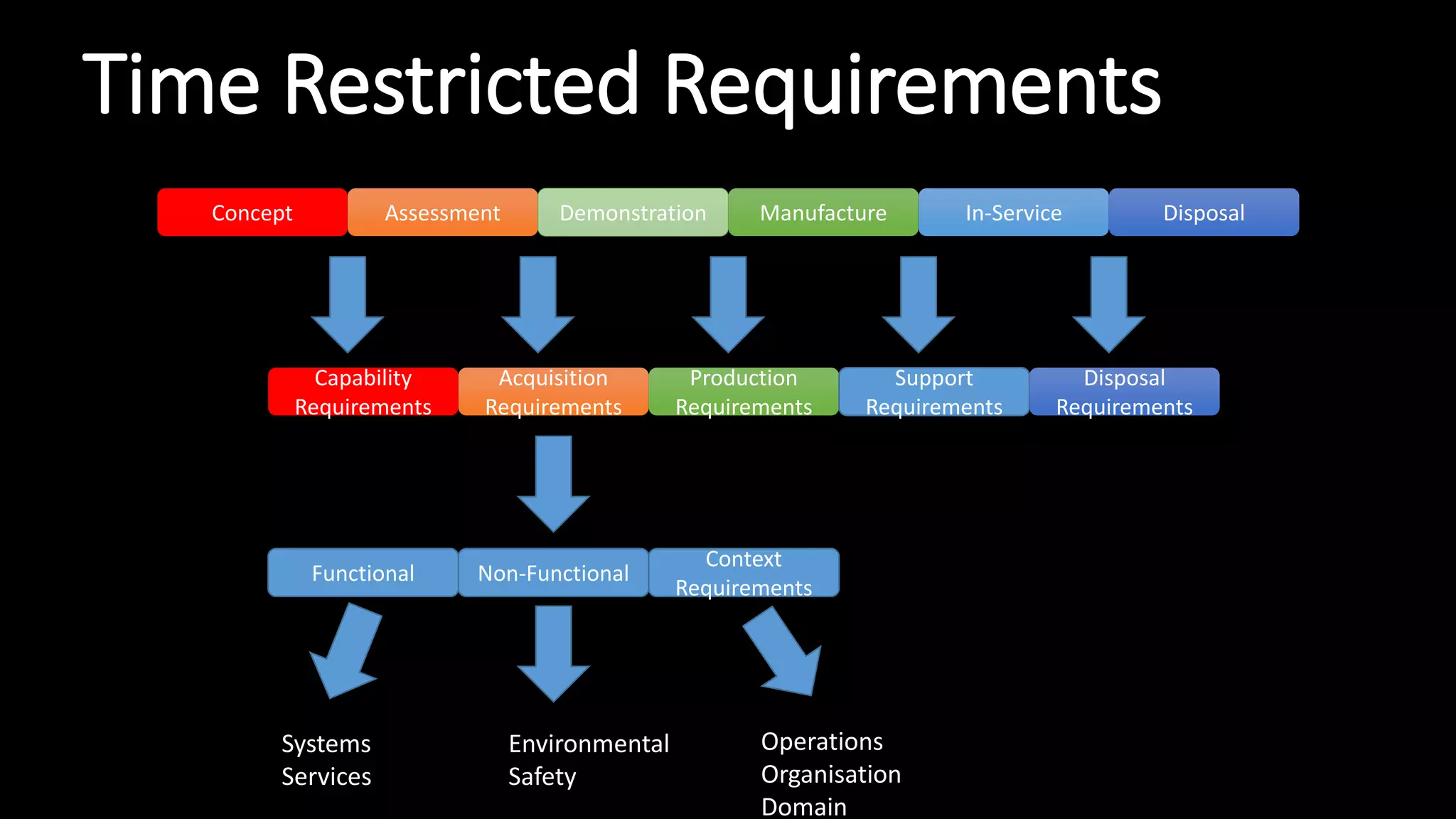 Time Restricted Requirements

Concept
Assessment
Demonstration
Manufacture
In-Service
Disposal

Capability Requirements
Acquisition Requirements
Production Requirements
Support Requirements
Disposal Requirements

Functional
Non-Functional
Context Requirements

Systems
Services

Environmental
Safety

Operations
Organisation
Domain